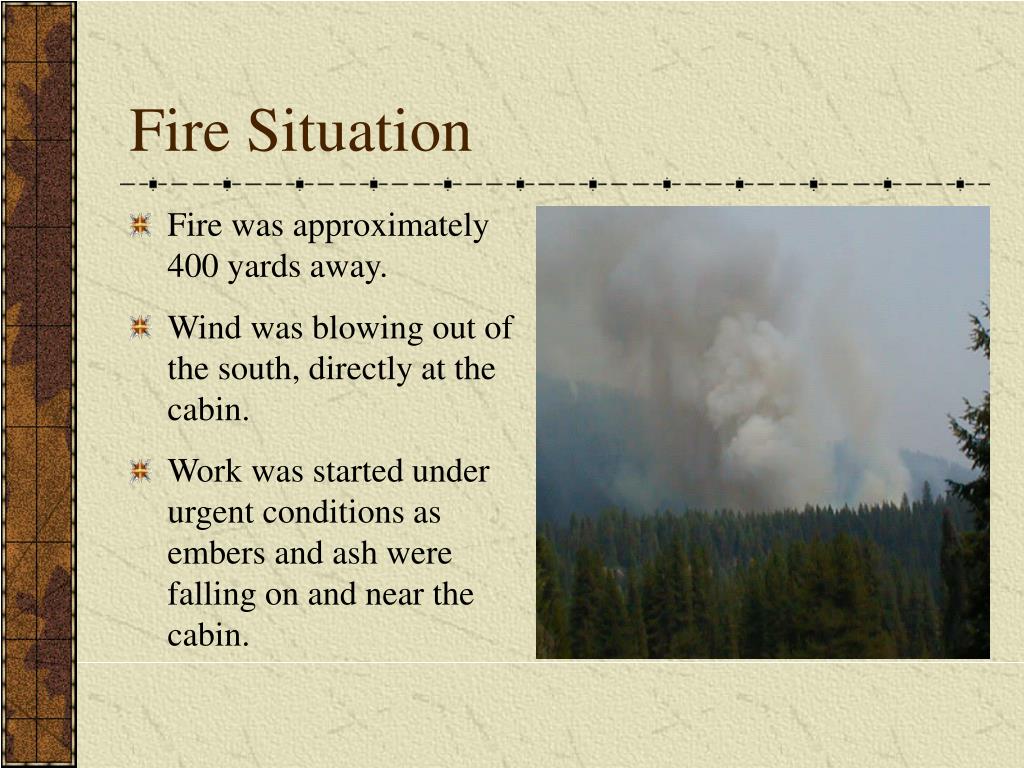 Fire Situation

Fire was approximately 400 yards away.

Wind was blowing out of the south, directly at the cabin.

Work was started under urgent conditions as embers and ash were falling on and near the cabin.